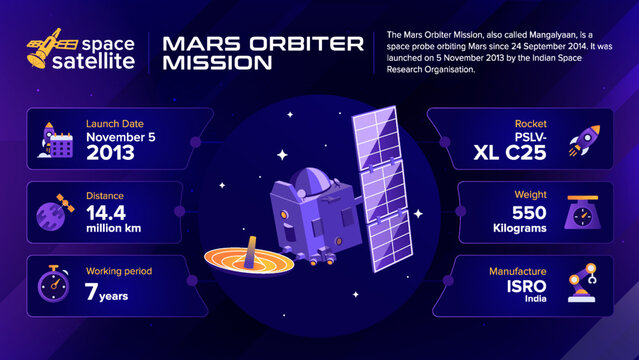 space satellite

MARS ORBITER MISSION

The Mars Orbiter Mission, also called Mangalyaan, is a space probe orbiting Mars since 24 September 2014. It was launched on 5 November 2013 by the Indian Space Research Organisation.

Launch Date
November 5
2013

Distance
14.4
million km

Working period
7 years

Rocket
PSLV-
XL C25

Weight
550
Kilograms

Manufacture
ISRO
India